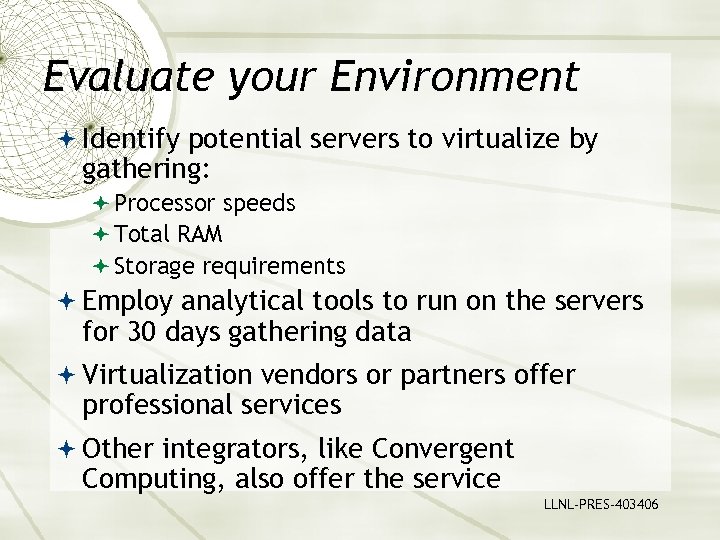 Evaluate your Environment

Identify potential servers to virtualize by gathering:

Processor speeds

Total RAM

Storage requirements

Employ analytical tools to run on the servers for 30 days gathering data

Virtualization vendors or partners offer professional services

Other integrators, like Convergent Computing, also offer the service

LLNL-PRES-403406